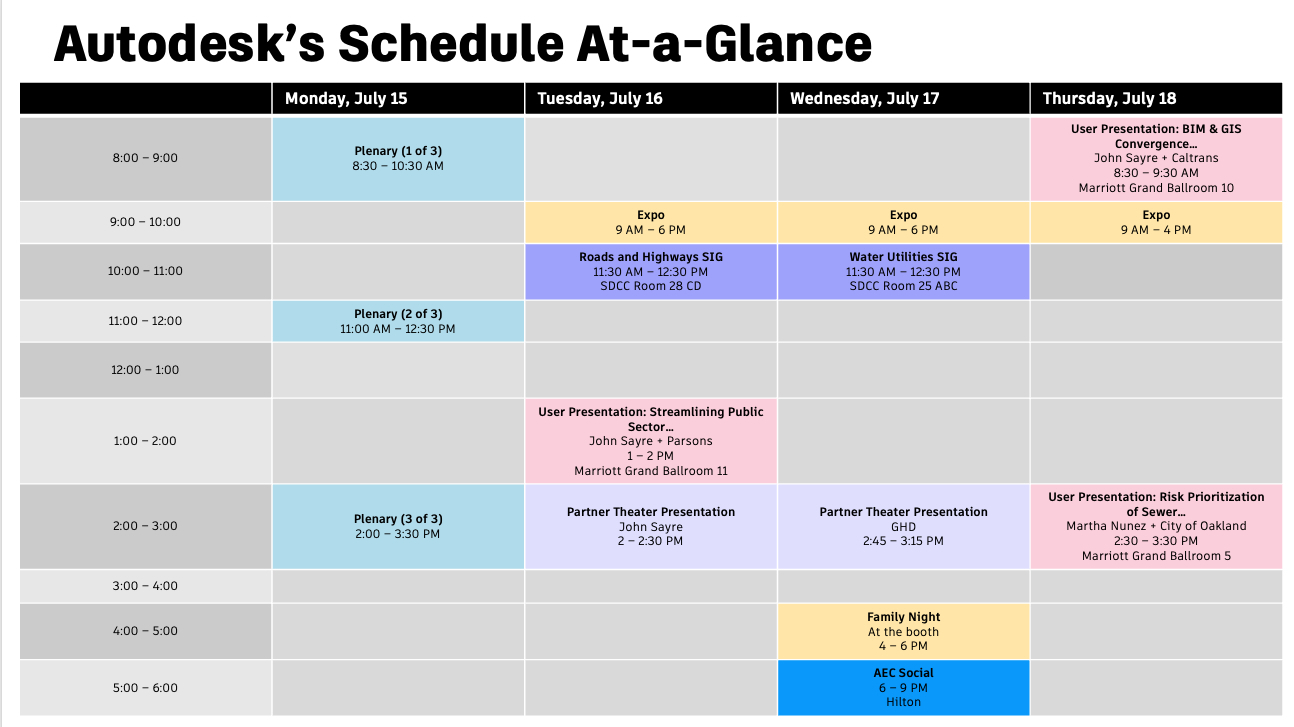 Autodesk's Schedule At-a-Glance

| | Monday, July 15 | Tuesday, July 16 | Wednesday, July 17 | Thursday, July 18 |
|---|---|---|---|---|
| 8:00 – 9:00 | Plenary (1 of 3) 8:30 – 10:30 AM | | | User Presentation: BIM & GIS Convergence… John Sayre + Caltrans 8:30 – 9:30 AM Marriott Grand Ballroom 10 |
| 9:00 – 10:00 | | Expo 9 AM – 6 PM | Expo 9 AM – 6 PM | Expo 9 AM – 4 PM |
| 10:00 – 11:00 | | Roads and Highways SIG 11:30 AM – 12:30 PM SDCC Room 28 CD | Water Utilities SIG 11:30 AM – 12:30 PM SDCC Room 25 ABC | |
| 11:00 – 12:00 | Plenary (2 of 3) 11:00 AM – 12:30 PM | | | |
| 12:00 – 1:00 | | | | |
| 1:00 – 2:00 | | User Presentation: Streamlining Public Sector… John Sayre + Parsons 1 – 2 PM Marriott Grand Ballroom 11 | | |
| 2:00 – 3:00 | Plenary (3 of 3) 2:00 – 3:30 PM | Partner Theater Presentation John Sayre 2 – 2:30 PM | Partner Theater Presentation GHD 2:45 – 3:15 PM | User Presentation: Risk Prioritization of Sewer… Martha Nunez + City of Oakland 2:30 – 3:30 PM Marriott Grand Ballroom 5 |
| 3:00 – 4:00 | | | | |
| 4:00 – 5:00 | | | Family Night At the booth 4 – 6 PM | |
| 5:00 – 6:00 | | | AEC Social 6 – 9 PM Hilton | |